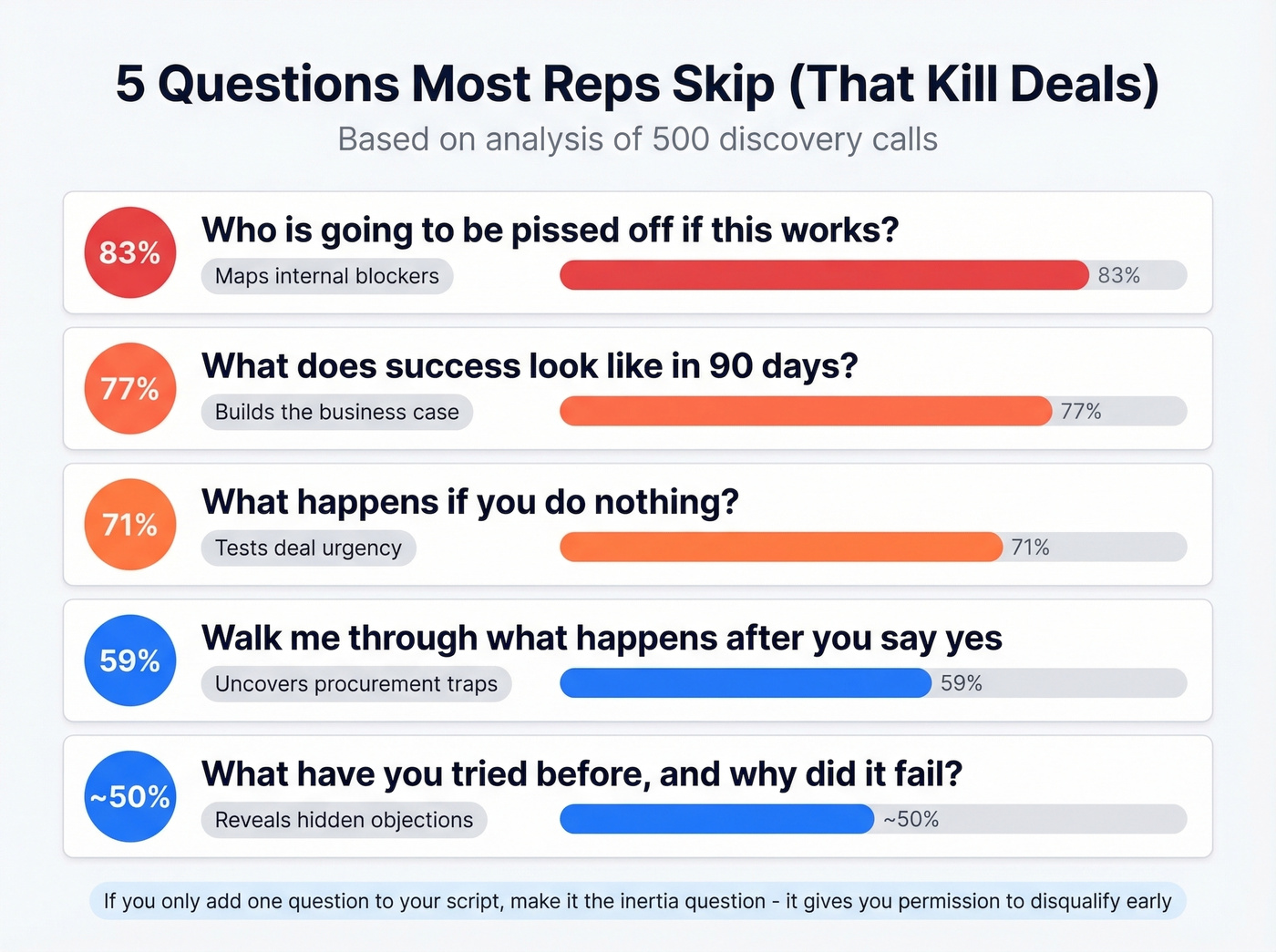 5 Questions Most Reps Skip (That Kill Deals)

Based on analysis of 500 discovery calls

83%
Who is going to be pissed off if this works?
Maps internal blockers
83%

77%
What does success look like in 90 days?
Builds the business case
77%

71%
What happens if you do nothing?
Tests deal urgency
71%

59%
Walk me through what happens after you say yes
Uncovers procurement traps
59%

~50%
What have you tried before, and why did it fail?
Reveals hidden objections
~50%

If you only add one question to your script, make it the inertia question - it gives you permission to disqualify early